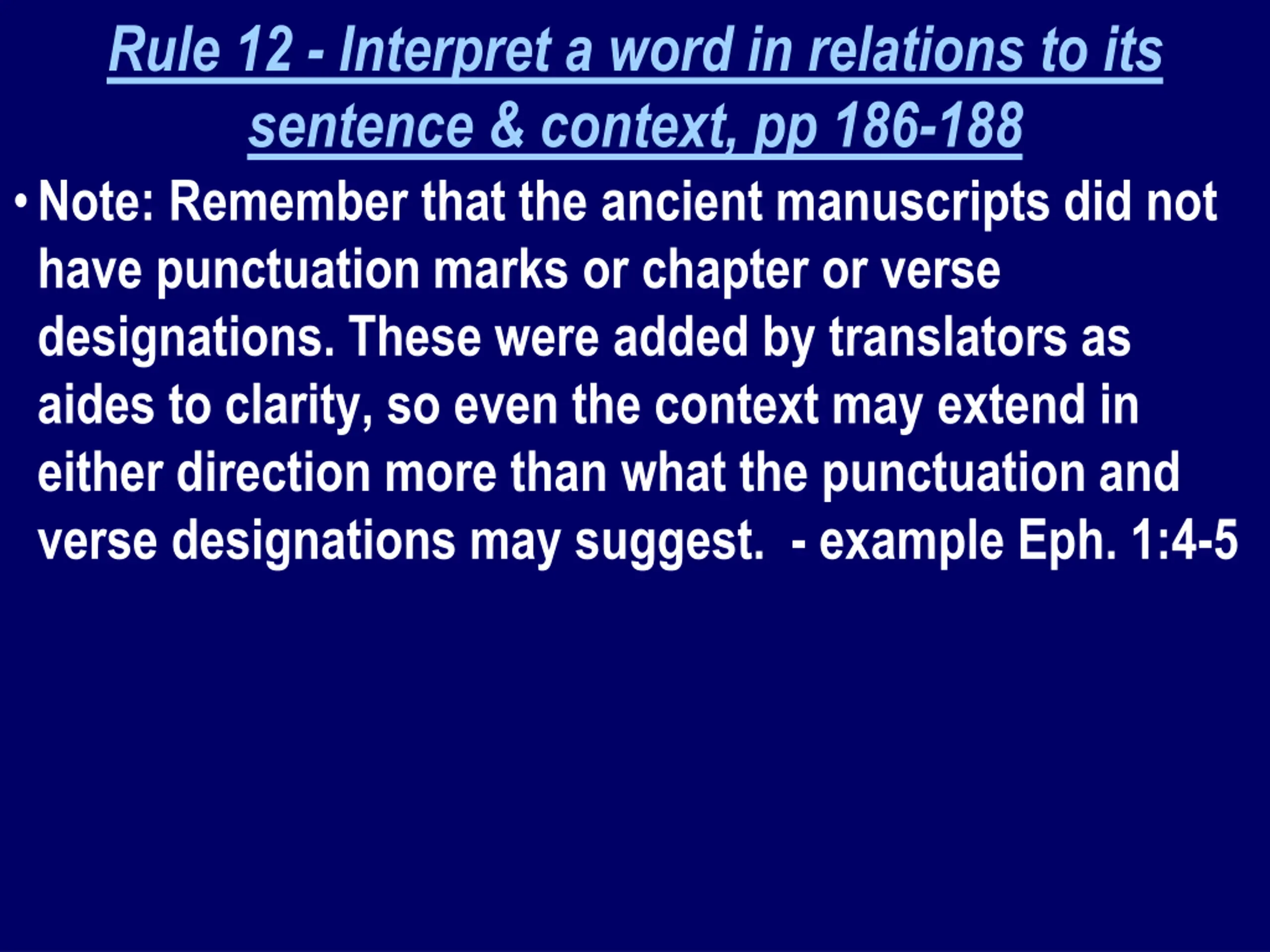 Rule 12 - Interpret a word in relations to its sentence & context, pp 186-188

• Note: Remember that the ancient manuscripts did not have punctuation marks or chapter or verse designations. These were added by translators as aides to clarity, so even the context may extend in either direction more than what the punctuation and verse designations may suggest.  - example Eph. 1:4-5